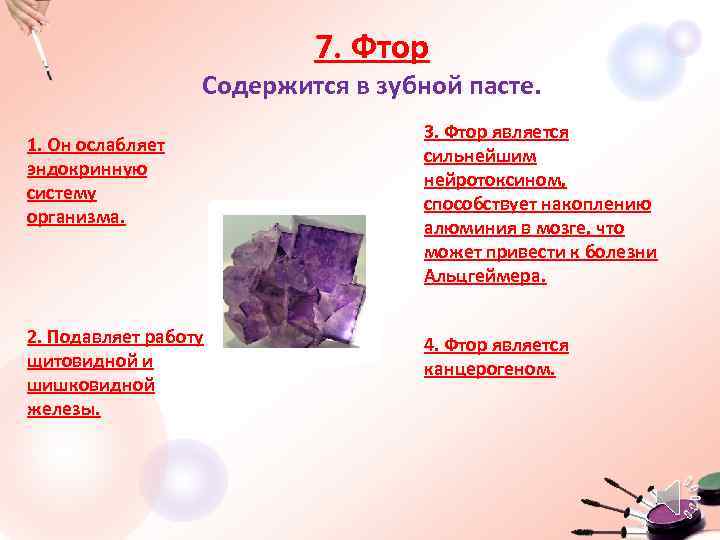 7. Фтор

Содержится в зубной пасте.

1. Он ослабляет эндокринную систему организма.

2. Подавляет работу щитовидной и шишковидной железы.

3. Фтор является сильнейшим нейротоксином, способствует накоплению алюминия в мозге, что может привести к болезни Альцгеймера.

4. Фтор является канцерогеном.